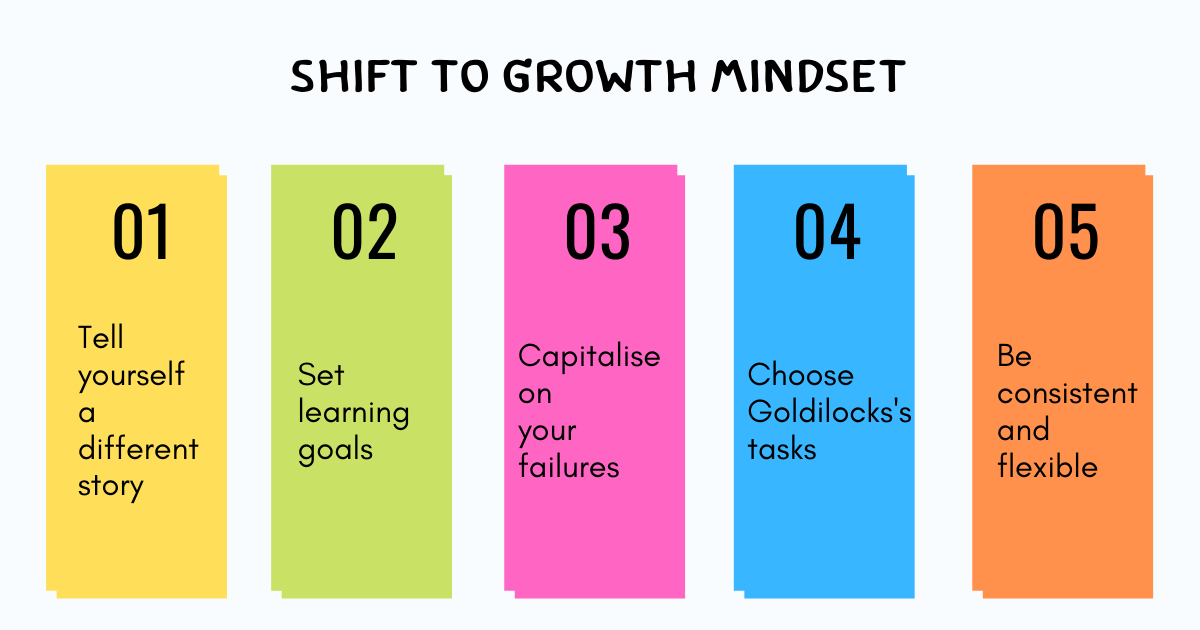 SHIFT TO GROWTH MINDSET

01

Tell yourself a different story

02

Set learning goals

03

Capitalise on your failures

04

Choose Goldilocks's tasks

05

Be consistent and flexible